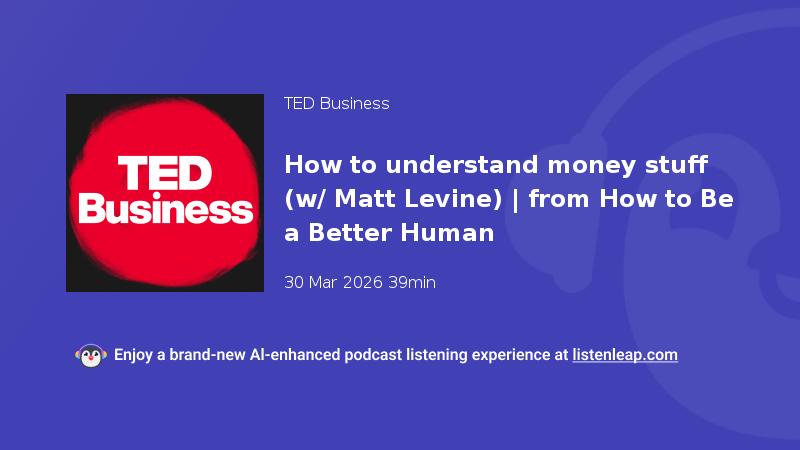 TED Business

TED Business

How to understand money stuff (w/ Matt Levine) | from How to Be a Better Human

30 Mar 2026 39min

Enjoy a brand-new AI-enhanced podcast listening experience at listenleap.com